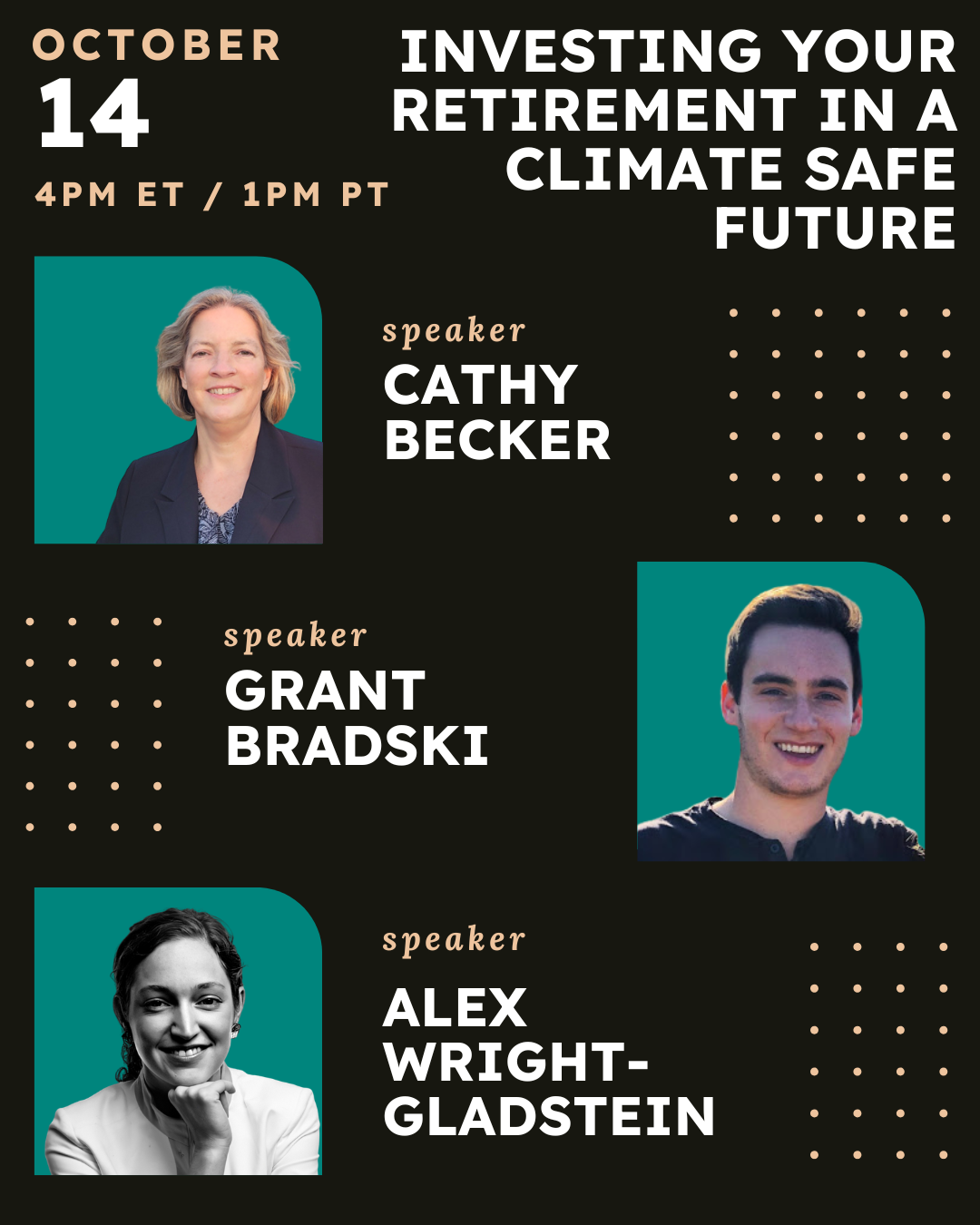 OCTOBER
14
4PM ET / 1PM PT

INVESTING YOUR RETIREMENT IN A CLIMATE SAFE FUTURE

speaker
CATHY BECKER

speaker
GRANT BRADSKI

speaker
ALEX WRIGHT-GLADSTEIN